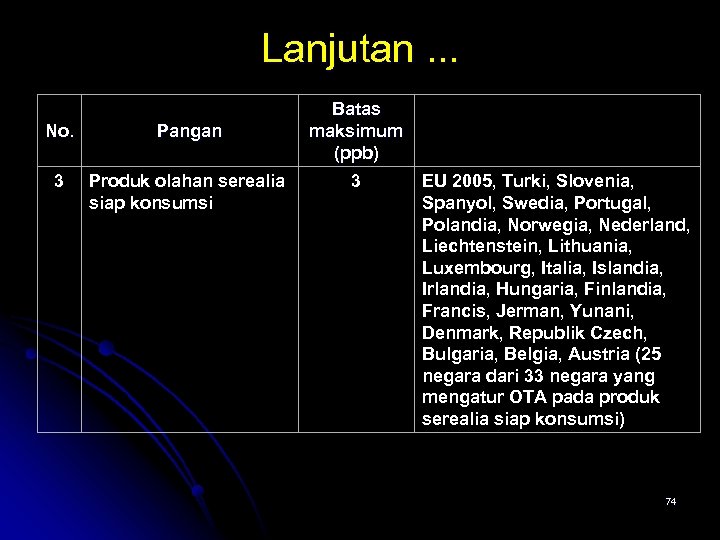 Lanjutan ...

| No. | Pangan | Batas maksimum (ppb) | |
|---|---|---|---|
| 3 | Produk olahan serealia siap konsumsi | 3 | EU 2005, Turki, Slovenia, Spanyol, Swedia, Portugal, Polandia, Norwegia, Nederland, Liechtenstein, Lithuania, Luxembourg, Italia, Islandia, Irlandia, Hungaria, Finlandia, Francis, Jerman, Yunani, Denmark, Republik Czech, Bulgaria, Belgia, Austria (25 negara dari 33 negara yang mengatur OTA pada produk serealia siap konsumsi) |

74